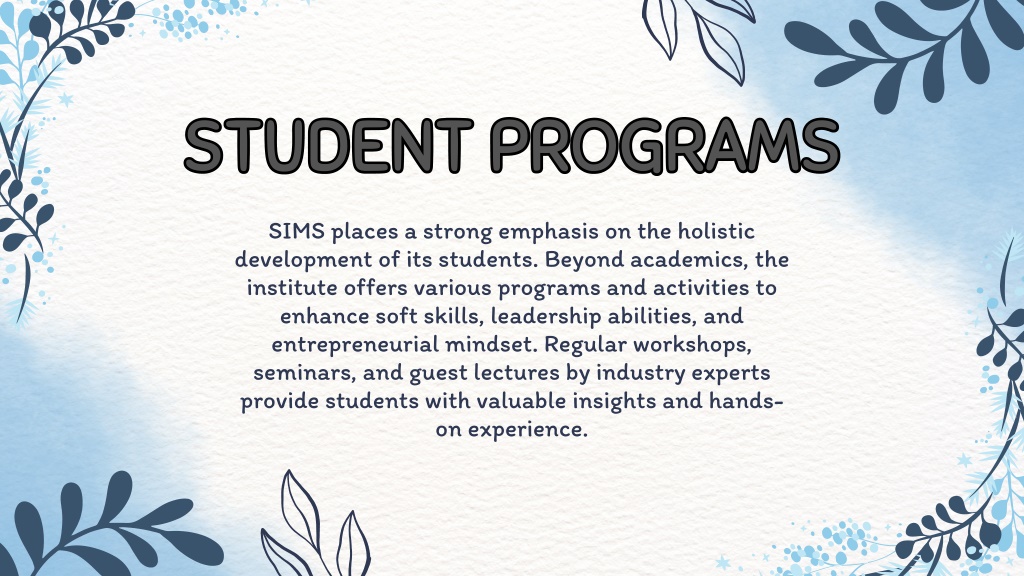 STUDENT PROGRAMS

SIMS places a strong emphasis on the holistic development of its students. Beyond academics, the institute offers various programs and activities to enhance soft skills, leadership abilities, and entrepreneurial mindset. Regular workshops, seminars, and guest lectures by industry experts provide students with valuable insights and hands-on experience.